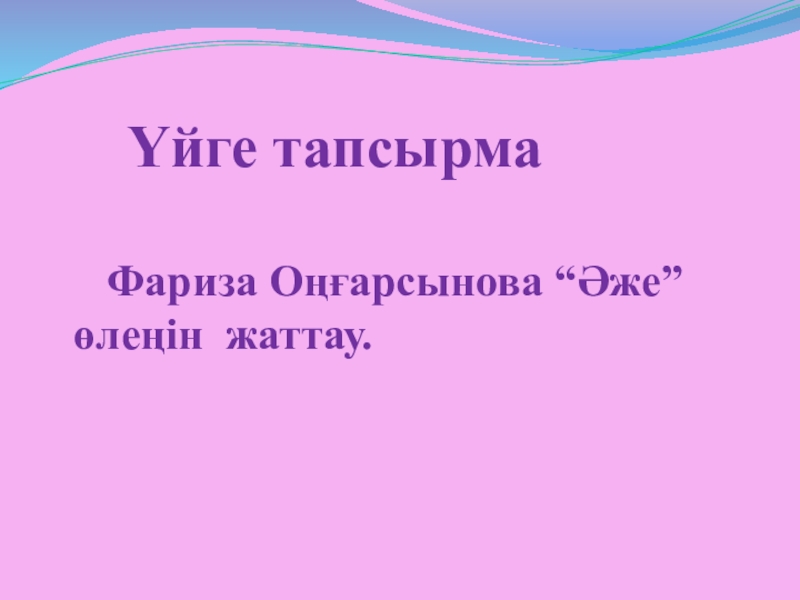 Үйге тапсырма

Фариза Оңғарсынова “Әже” өлеңін жаттау.